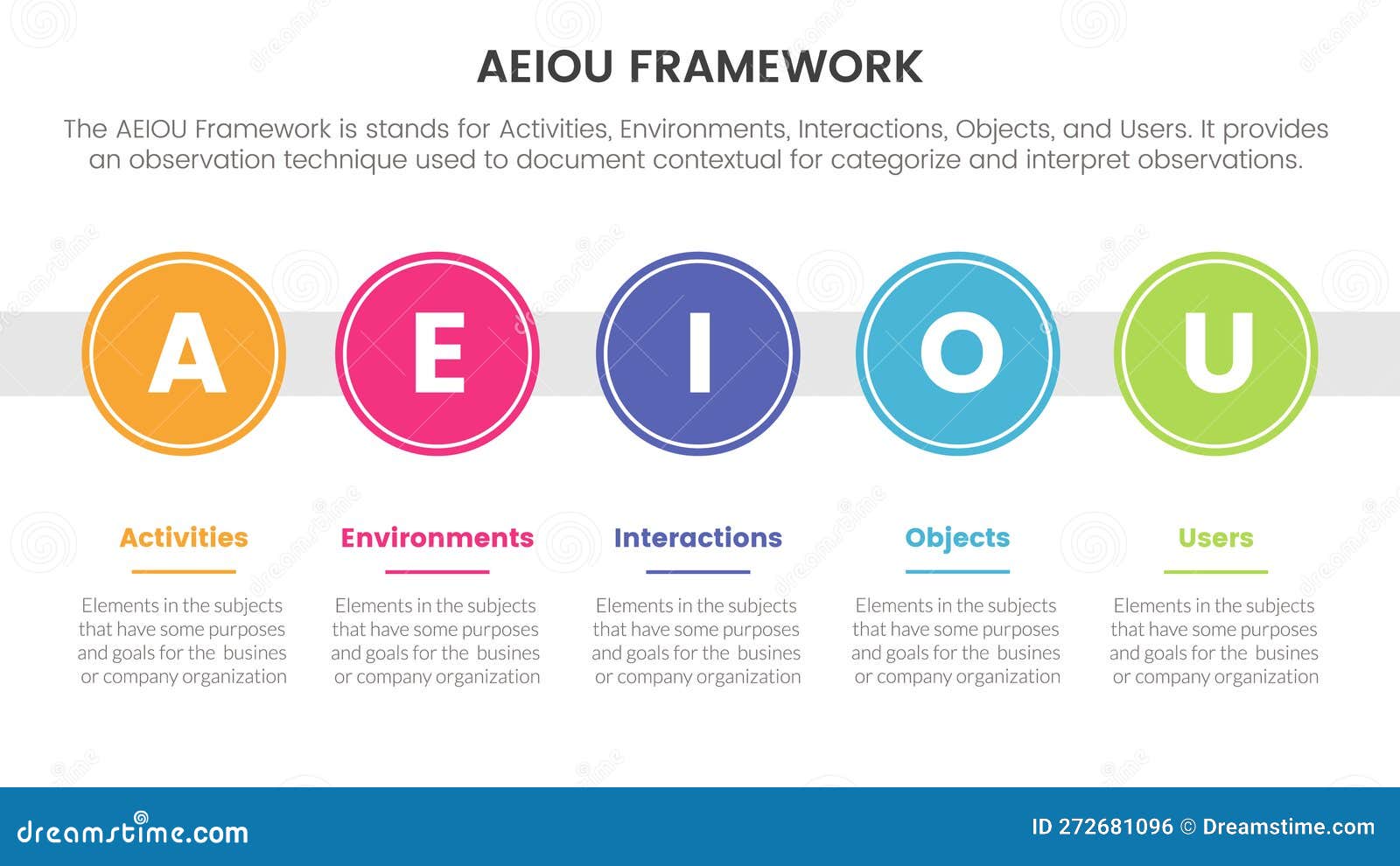 AEIOU FRAMEWORK

The AEIOU Framework is stands for Activities, Environments, Interactions, Objects, and Users. It provides an observation technique used to document contextual for categorize and interpret observations.

A

E

I

O

U

Activities

Elements in the subjects that have some purposes and goals for the busines or company organization

Environments

Elements in the subjects that have some purposes and goals for the busines or company organization

Interactions

Elements in the subjects that have some purposes and goals for the busines or company organization

Objects

Elements in the subjects that have some purposes and goals for the busines or company organization

Users

Elements in the subjects that have some purposes and goals for the busines or company organization

dreamstime.com

ID 272681096 © Dreamstime.com